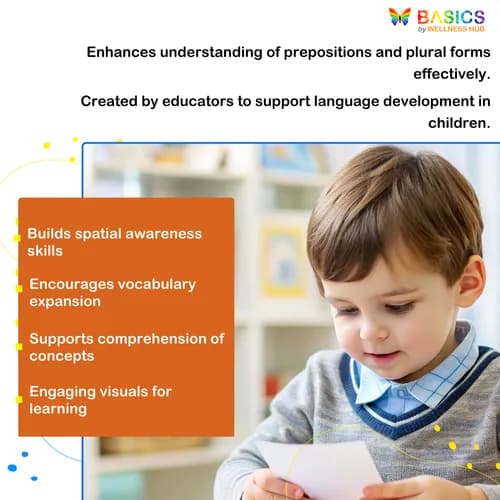 BASICS
by WELLNESS HUB

Enhances understanding of prepositions and plural forms effectively.

Created by educators to support language development in children.

Builds spatial awareness skills

Encourages vocabulary expansion

Supports comprehension of concepts

Engaging visuals for learning